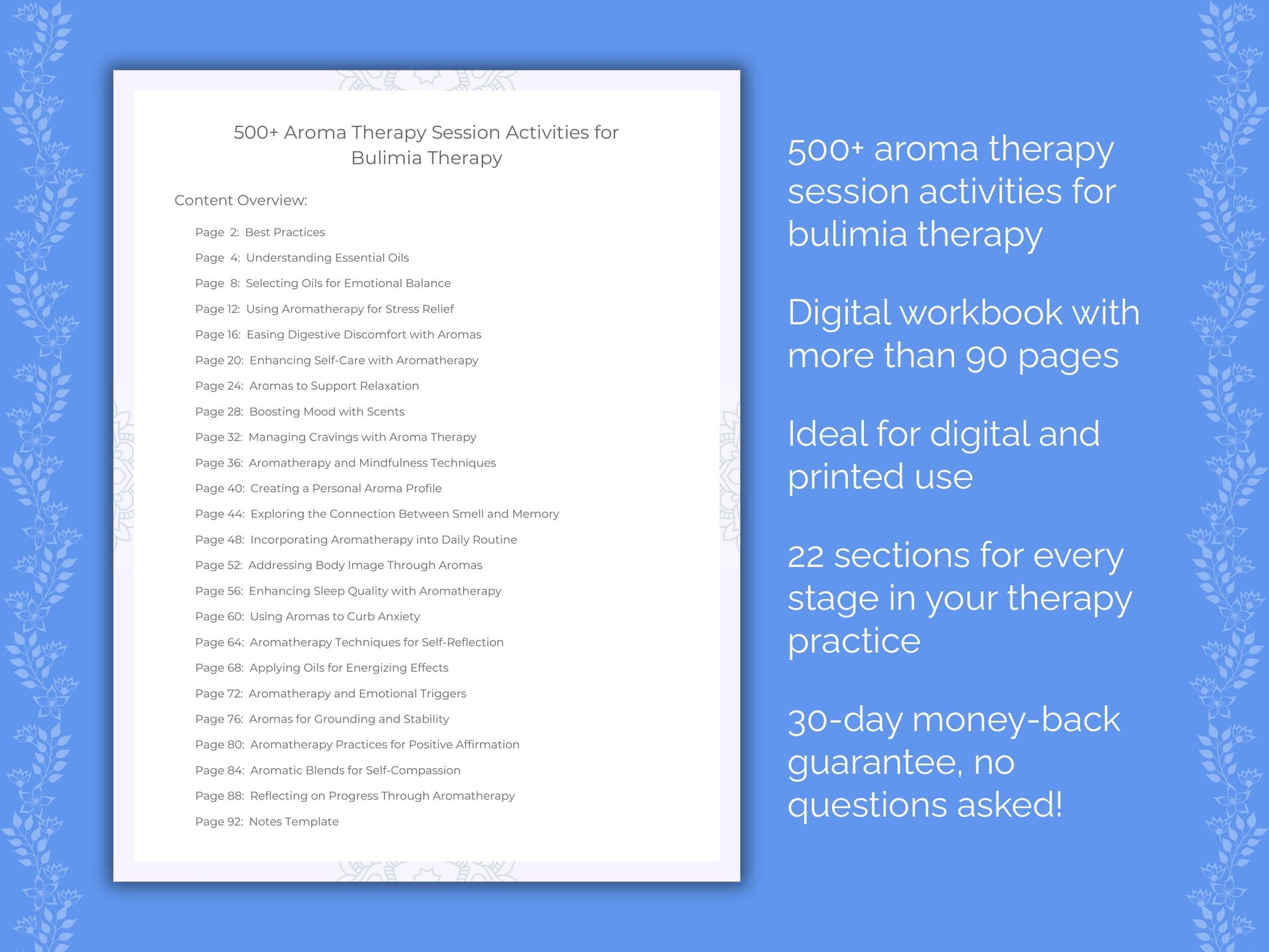 500+ Aroma Therapy Session Activities for Bulimia Therapy

Content Overview:

Page 2: Best Practices
Page 4: Understanding Essential Oils
Page 8: Selecting Oils for Emotional Balance
Page 12: Using Aromatherapy for Stress Relief
Page 16: Easing Digestive Discomfort with Aromas
Page 20: Enhancing Self-Care with Aromatherapy
Page 24: Aromas to Support Relaxation
Page 28: Boosting Mood with Scents
Page 32: Managing Cravings with Aroma Therapy
Page 36: Aromatherapy and Mindfulness Techniques
Page 40: Creating a Personal Aroma Profile
Page 44: Exploring the Connection Between Smell and Memory
Page 48: Incorporating Aromatherapy into Daily Routine
Page 52: Addressing Body Image Through Aromas
Page 56: Enhancing Sleep Quality with Aromatherapy
Page 60: Using Aromas to Curb Anxiety
Page 64: Aromatherapy Techniques for Self-Reflection
Page 68: Applying Oils for Energizing Effects
Page 72: Aromatherapy and Emotional Triggers
Page 76: Aromas for Grounding and Stability
Page 80: Aromatherapy Practices for Positive Affirmation
Page 84: Aromatic Blends for Self-Compassion
Page 88: Reflecting on Progress Through Aromatherapy
Page 92: Notes Template

500+ aroma therapy session activities for bulimia therapy

Digital workbook with more than 90 pages

Ideal for digital and printed use

22 sections for every stage in your therapy practice

30-day money-back guarantee, no questions asked!